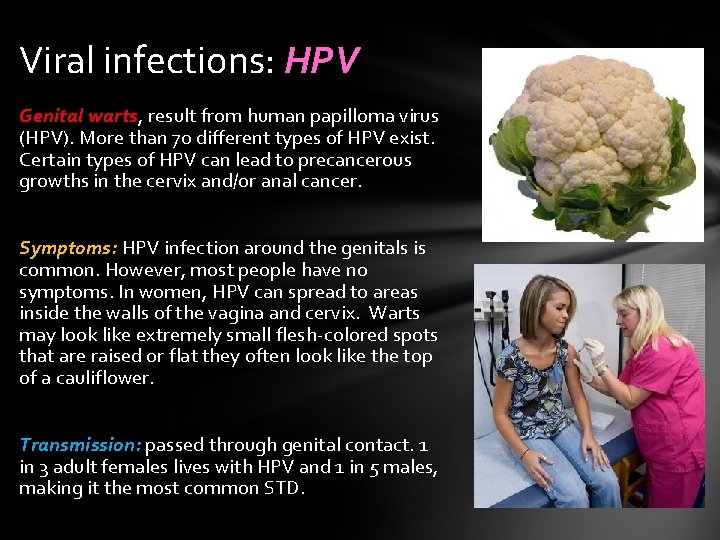 Viral infections: HPV

Genital warts, result from human papilloma virus (HPV). More than 70 different types of HPV exist. Certain types of HPV can lead to precancerous growths in the cervix and/or anal cancer.

Symptoms: HPV infection around the genitals is common. However, most people have no symptoms. In women, HPV can spread to areas inside the walls of the vagina and cervix. Warts may look like extremely small flesh-colored spots that are raised or flat they often look like the top of a cauliflower.

Transmission: passed through genital contact. 1 in 3 adult females lives with HPV and 1 in 5 males, making it the most common STD.